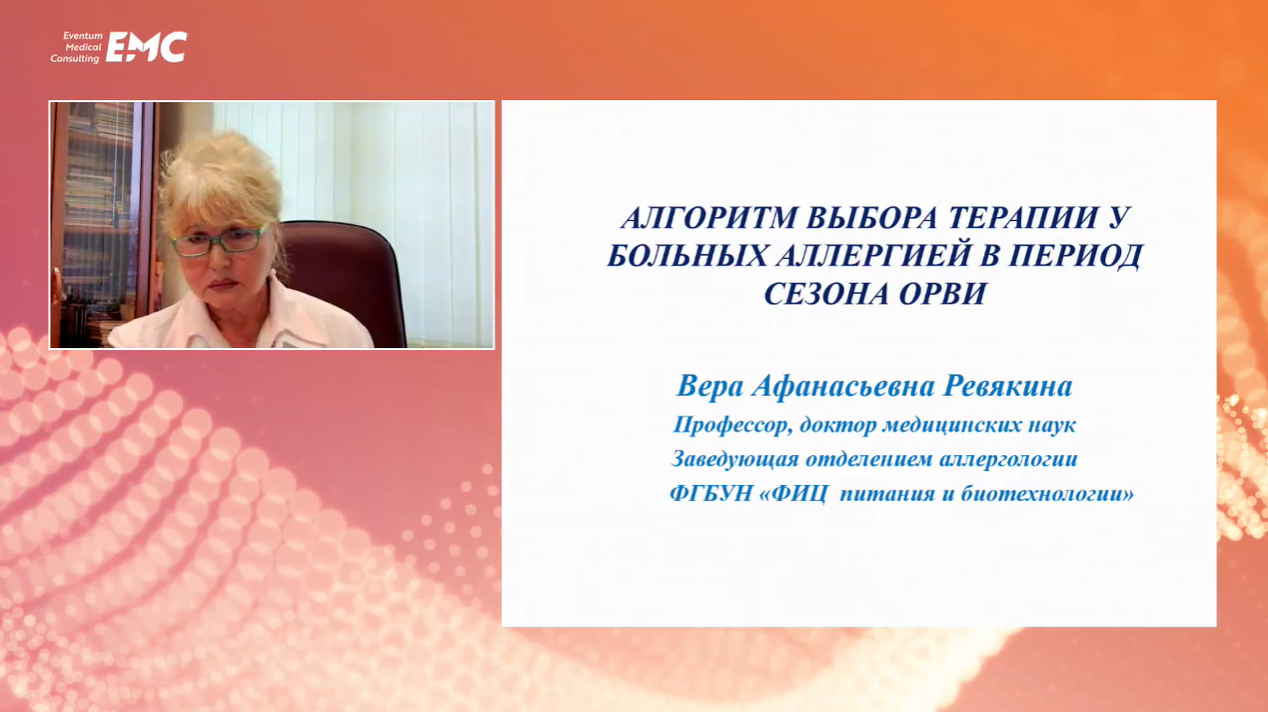 Eventum Medical Consulting EMC

АЛГОРИТМ ВЫБОРА ТЕРАПИИ У БОЛЬНЫХ АЛЛЕРГИЕЙ В ПЕРИОД СЕЗОНА ОРВИ

Вера Афанасьевна Ревякина

Профессор, доктор медицинских наук

Заведующая отделением аллергологии

ФГБУН «ФИЦ питания и биотехнологии»